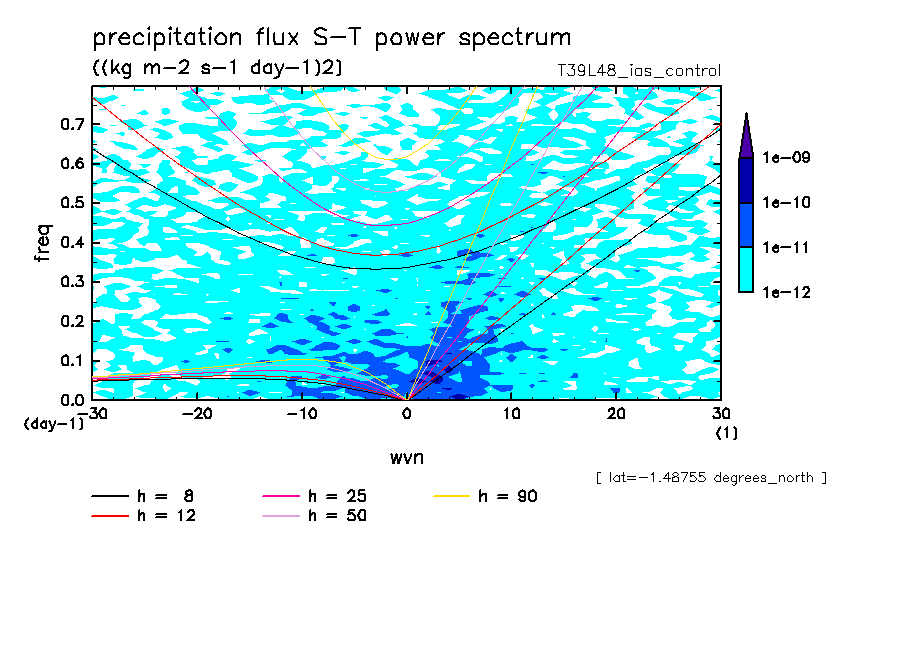 precipitation flux S-T power spectrum
((kg m-2 s-1 day-1)2)
T39L48_ias_control

freq
0.7
0.6
0.5
0.4
0.3
0.2
0.1
0.0
(day-1)
-30
-20
-10
0
10
20
30
(1)
wvn

1e-09
1e-10
1e-11
1e-12

[ lat=-1.48755 degrees_north ]

h = 8
h = 12
h = 25
h = 50
h = 90